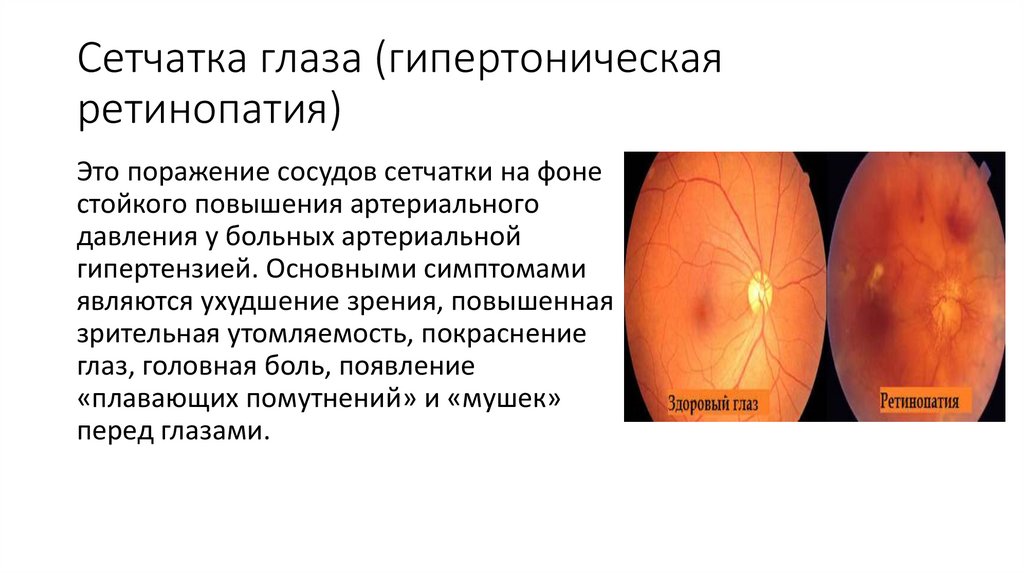 Сетчатка глаза (гипертоническая ретинопатия)

Это поражение сосудов сетчатки на фоне стойкого повышения артериального давления у больных артериальной гипертензией. Основными симптомами являются ухудшение зрения, повышенная зрительная утомляемость, покраснение глаз, головная боль, появление «плавающих помутнений» и «мушек» перед глазами.

Здоровый глаз

Ретинопатия